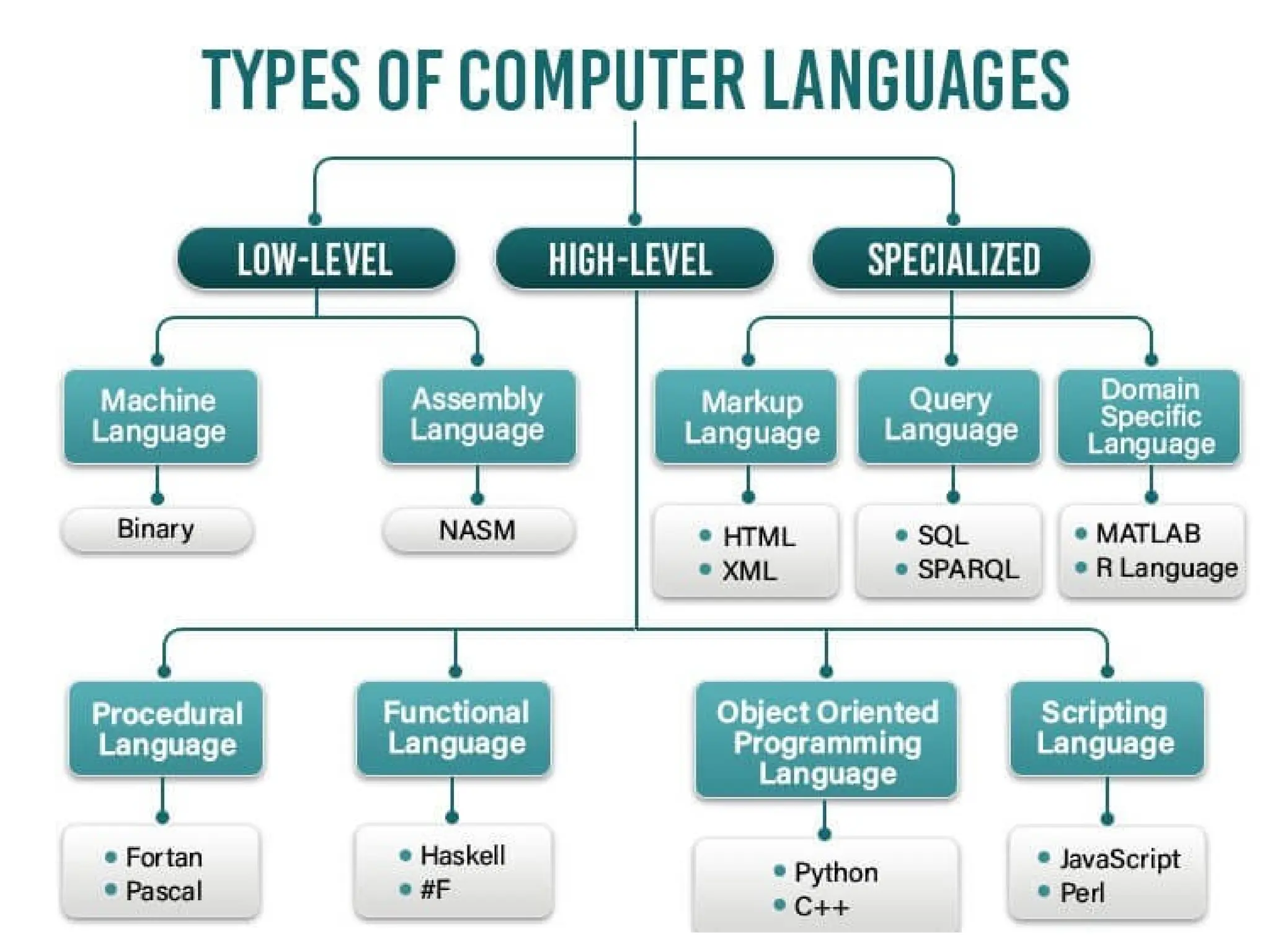 TYPES OF COMPUTER LANGUAGES

LOW-LEVEL

HIGH-LEVEL

SPECIALIZED

Machine Language

Binary

Assembly Language

NASM

Markup Language

• HTML
• XML

Query Language

• SQL
• SPARQL

Domain Specific Language

• MATLAB
• R Language

Procedural Language

• Fortan
• Pascal

Functional Language

• Haskell
• #F

Object Oriented Programming Language

• Python
• C++

Scripting Language

• JavaScript
• Perl